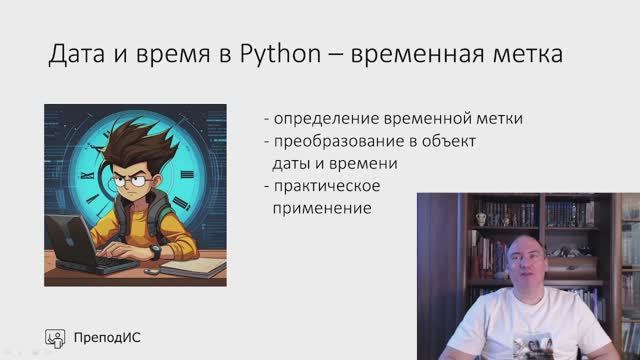 Дата и время в Python – временная метка

- определение временной метки
- преобразование в объект даты и времени
- практическое применение

ПреподИС